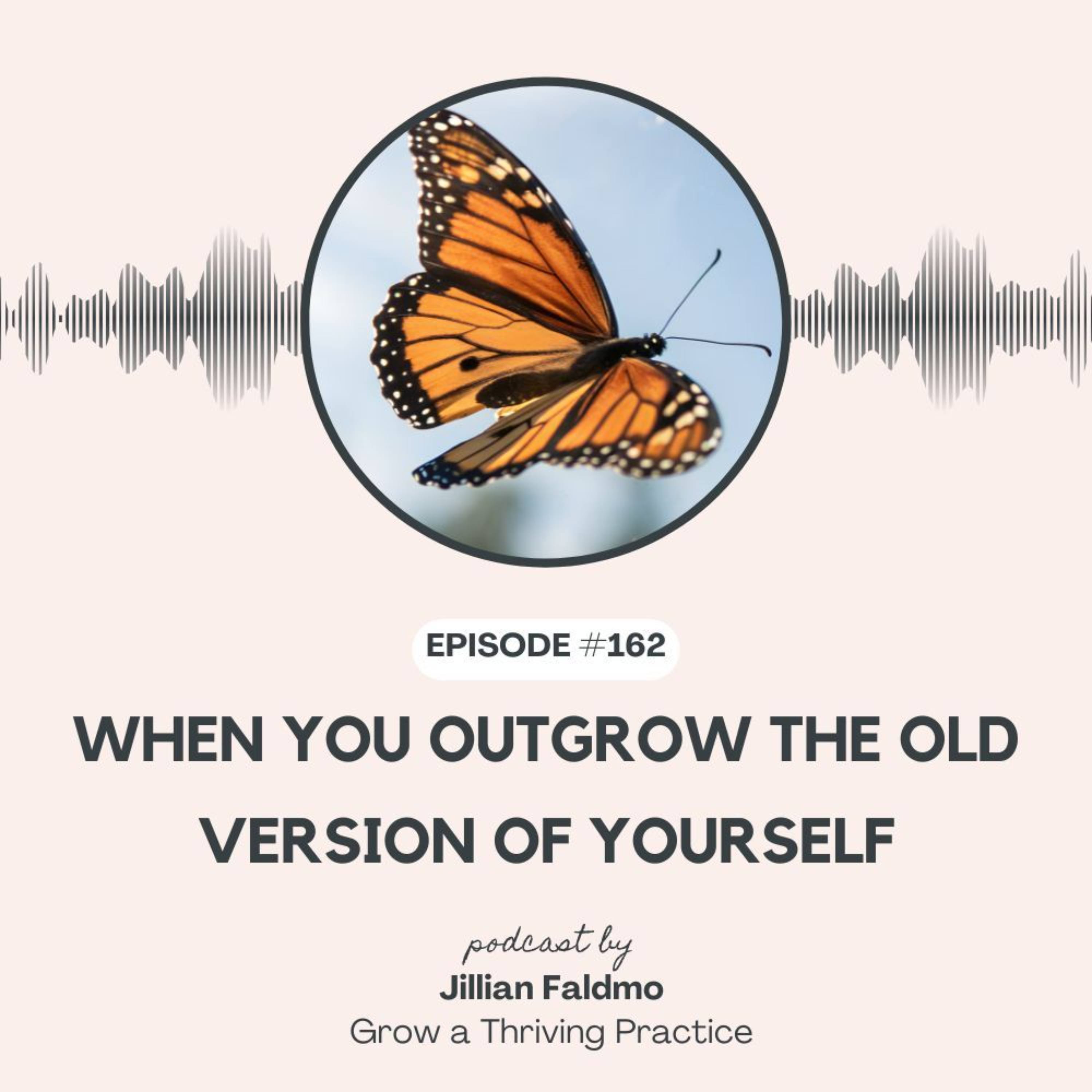 EPISODE #162

WHEN YOU OUTGROW THE OLD VERSION OF YOURSELF

podcast by
Jillian Faldmo
Grow a Thriving Practice